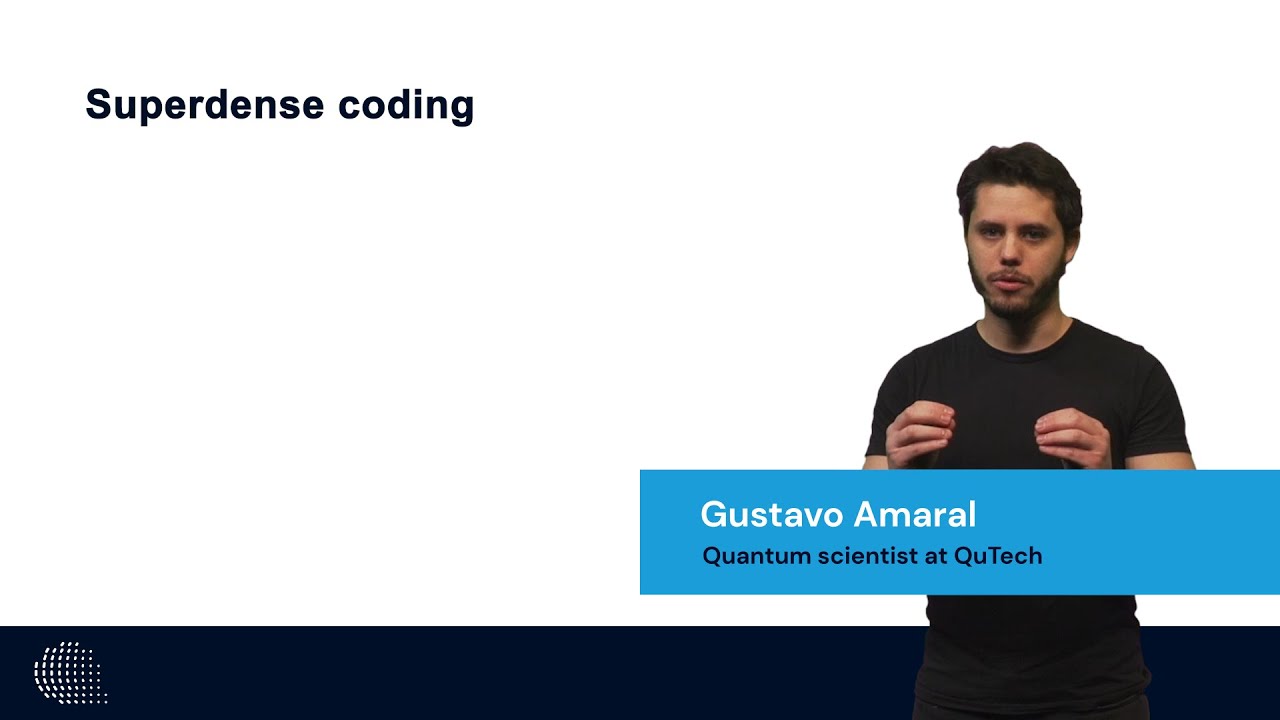 Superdense coding

Gustavo Amaral
Quantum scientist at QuTech